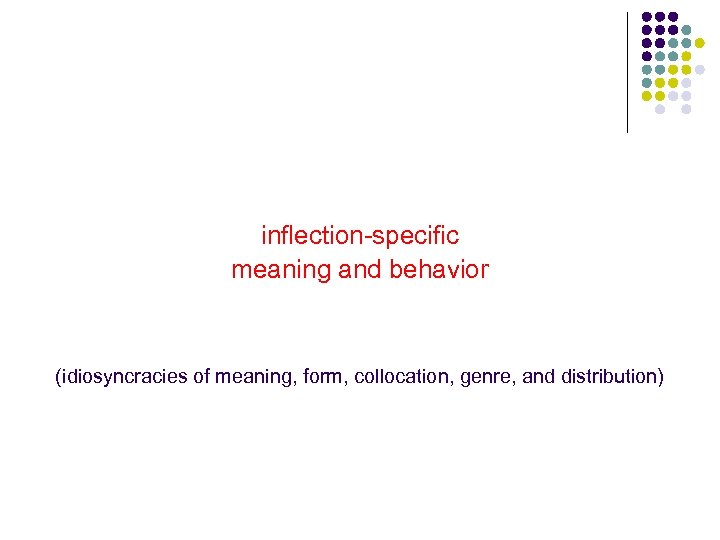 inflection-specific
meaning and behavior

(idiosyncracies of meaning, form, collocation, genre, and distribution)